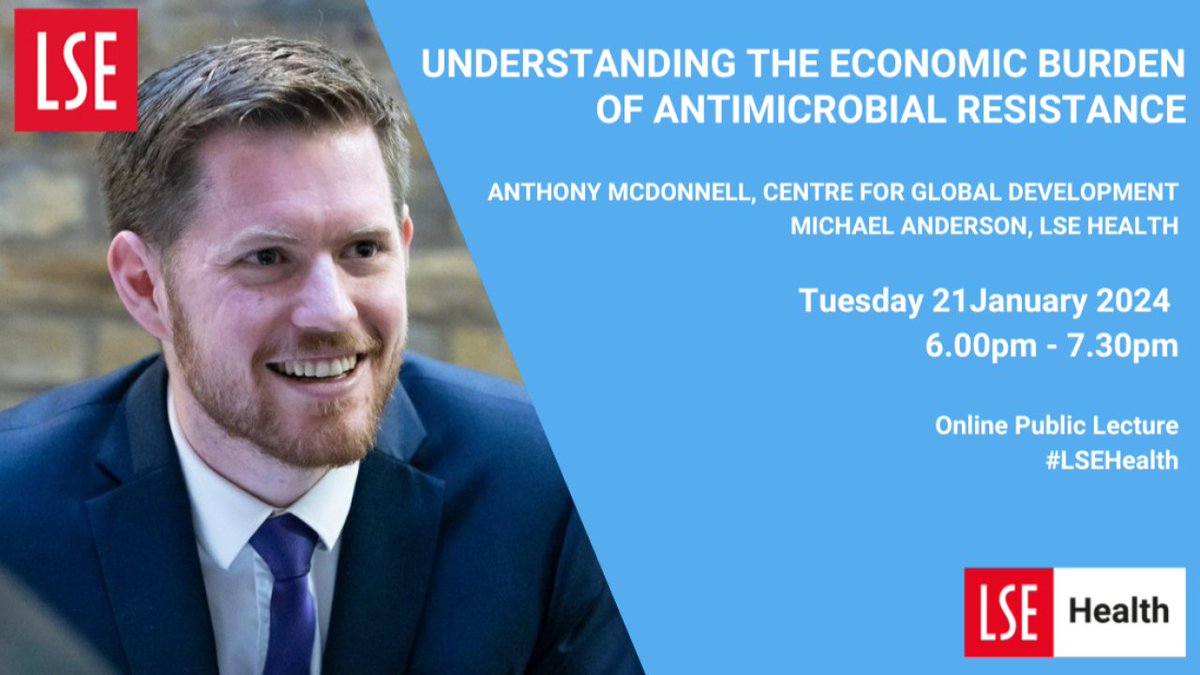 LSE

UNDERSTANDING THE ECONOMIC BURDEN OF ANTIMICROBIAL RESISTANCE

ANTHONY MCDONNELL, CENTRE FOR GLOBAL DEVELOPMENT
MICHAEL ANDERSON, LSE HEALTH

Tuesday 21January 2024
6.00pm - 7.30pm

Online Public Lecture
#LSEHealth

LSE Health